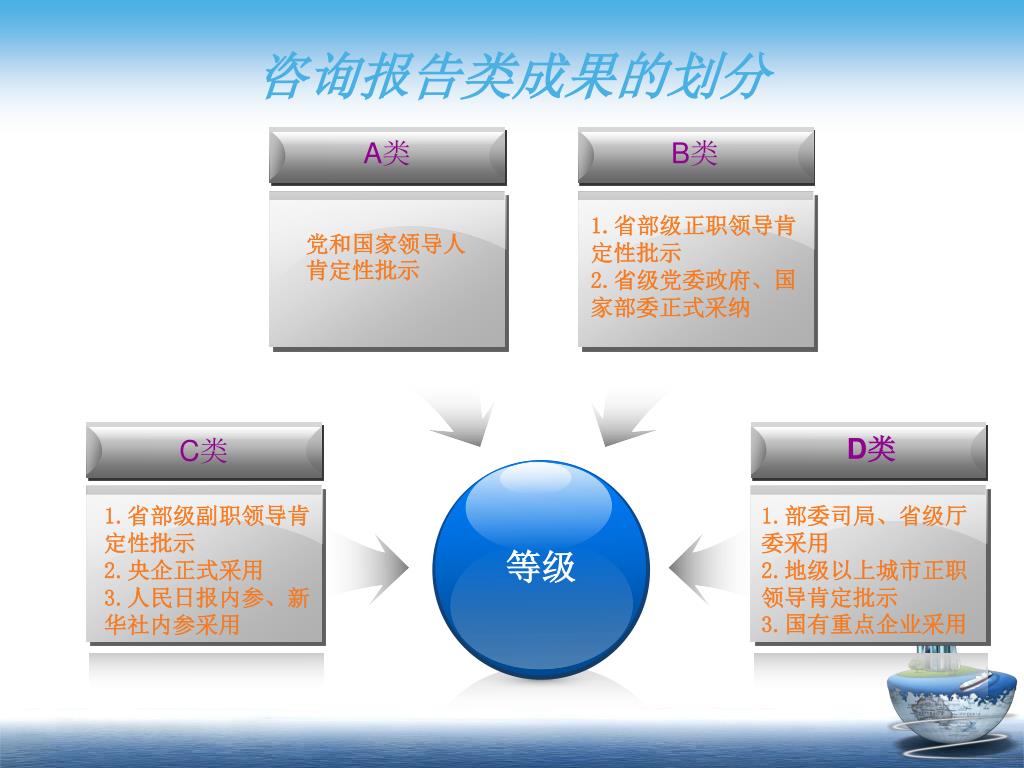 咨询报告类成果的划分

A类

党和国家领导人肯定性批示

B类

1.省部级正职领导肯定性批示
2.省级党委政府、国家部委正式采纳

C类

1.省部级副职领导肯定性批示
2.央企正式采用
3.人民日报内参、新华社内参采用

等级

D类

1.部委司局、省级厅委采用
2.地级以上城市正职领导肯定批示
3.国有重点企业采用